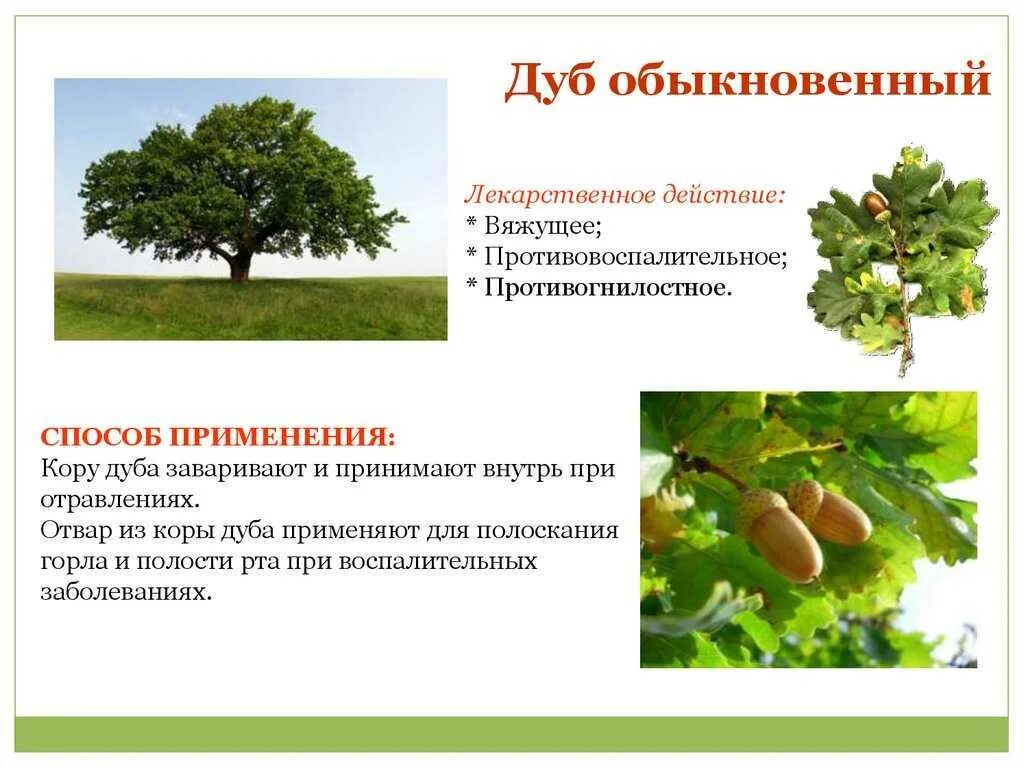 Дуб обыкновенный

Лекарственное действие:
* Вяжущее;
* Противовоспалительное;
* Противогнилостное.

СПОСОБ ПРИМЕНЕНИЯ:
Кору дуба заваривают и принимают внутрь при отравлениях.
Отвар из коры дуба применяют для полоскания горла и полости рта при воспалительных заболеваниях.